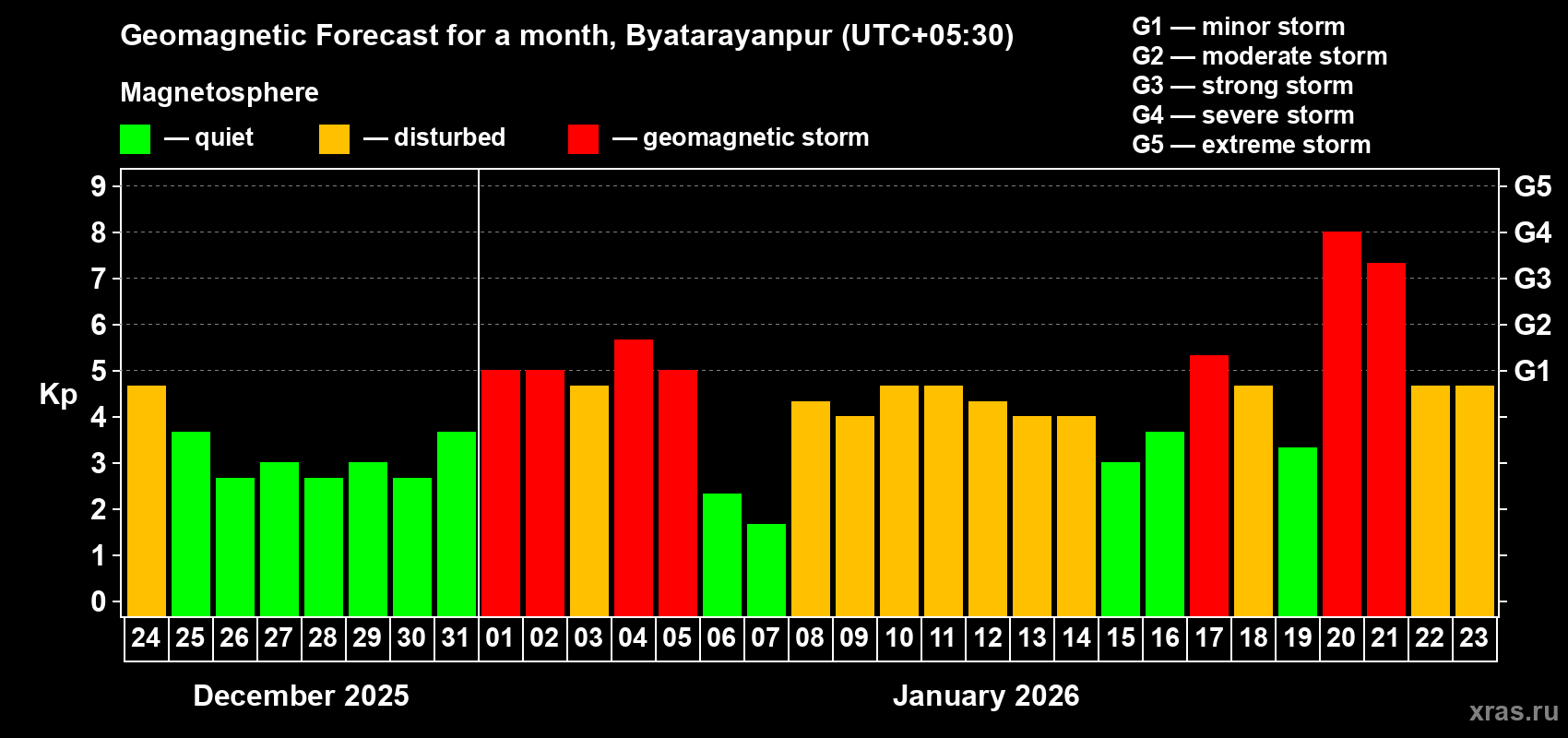 Geomagnetic Forecast for a month, Byatarayanpur (UTC+05:30)

Magnetosphere

— quiet — disturbed — geomagnetic storm

G1 — minor storm
G2 — moderate storm
G3 — strong storm
G4 — severe storm
G5 — extreme storm

Kp

9 8 7 6 5 4 3 2 1 0

G5 G4 G3 G2 G1

24 25 26 27 28 29 30 31 01 02 03 04 05 06 07 08 09 10 11 12 13 14 15 16 17 18 19 20 21 22 23

December 2025

January 2026

xras.ru